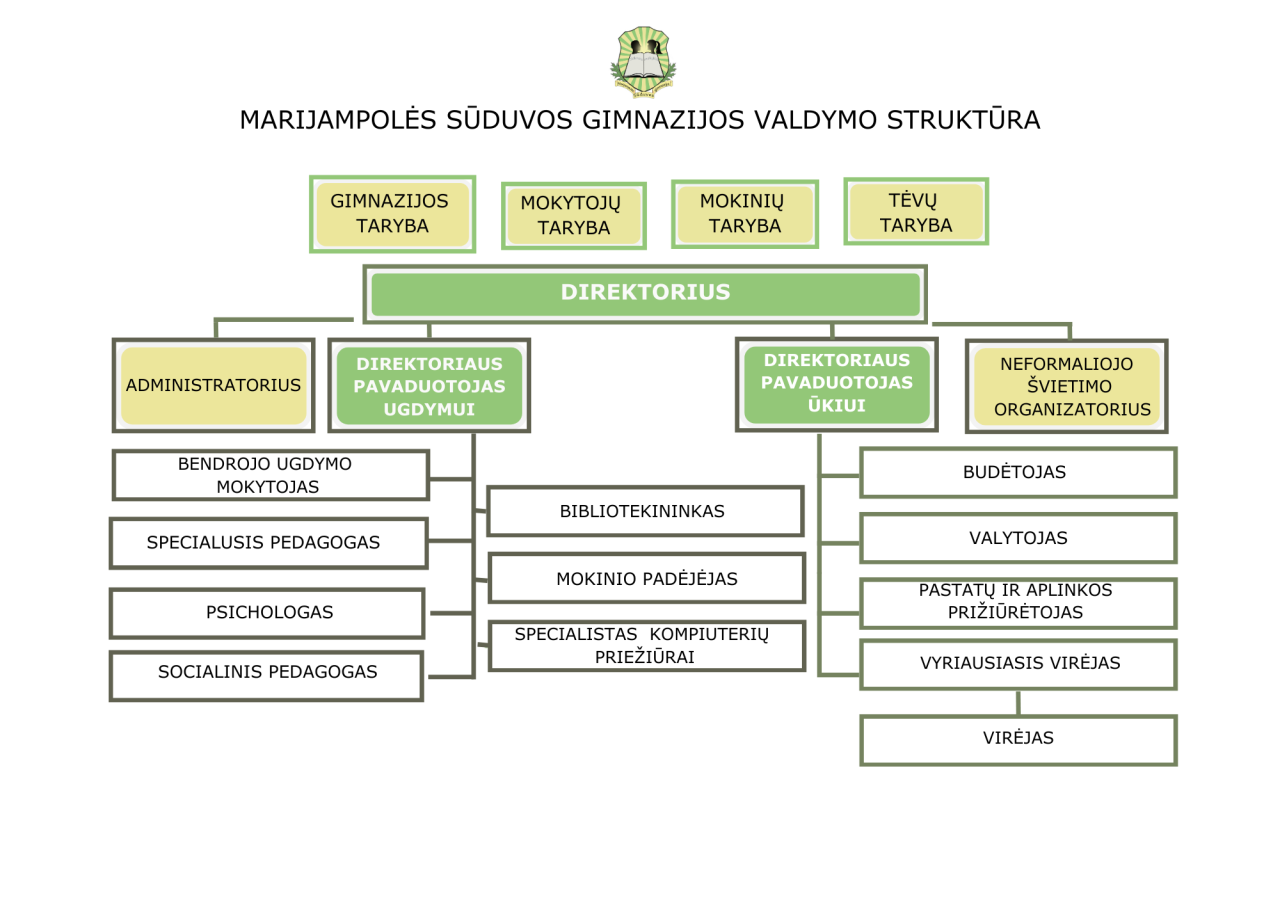 MARIJAMPOLĖS SŪDUVOS GIMNAZIJOS VALDYMO STRUKTŪRA

GIMNAZIJOS TARYBA

MOKYTOJŲ TARYBA

MOKINIŲ TARYBA

TĖVŲ TARYBA

DIREKTORIUS

ADMINISTRATORIUS

DIREKTORIAUS PAVADUOTOJAS UGDYMUI

DIREKTORIAUS PAVADUOTOJAS ŪKIUI

NEFORMALIOJO ŠVIETIMO ORGANIZATORIUS

BENDROJO UGDYMO MOKYTOJAS

SPECIALUSIS PEDAGOGAS

PSICHOLOGAS

SOCIALINIS PEDAGOGAS

BIBLIOTEKININKAS

MOKINIO PADĖJĖJAS

SPECIALISTAS KOMPIUTERIŲ PRIEŽIŪRAI

BUDĖTOJAS

VALYTOJAS

PASTATŲ IR APLINKOS PRIŽIŪRĖTOJAS

VYRIAUSIASIS VIRĖJAS

VIRĖJAS